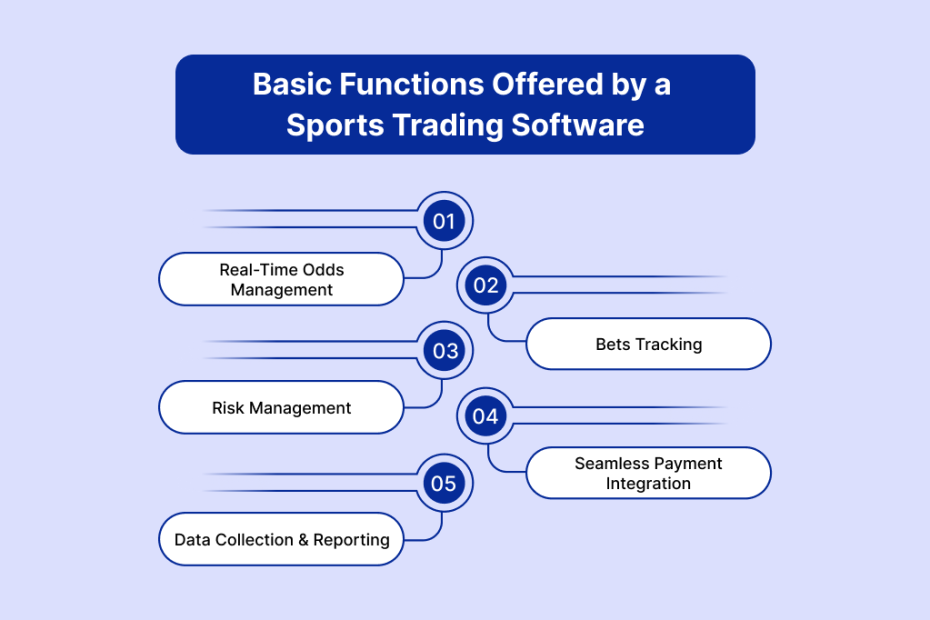 Basic Functions Offered by a Sports Trading Software

01
Real-Time Odds Management

02
Bets Tracking

03
Risk Management

04
Seamless Payment Integration

05
Data Collection & Reporting